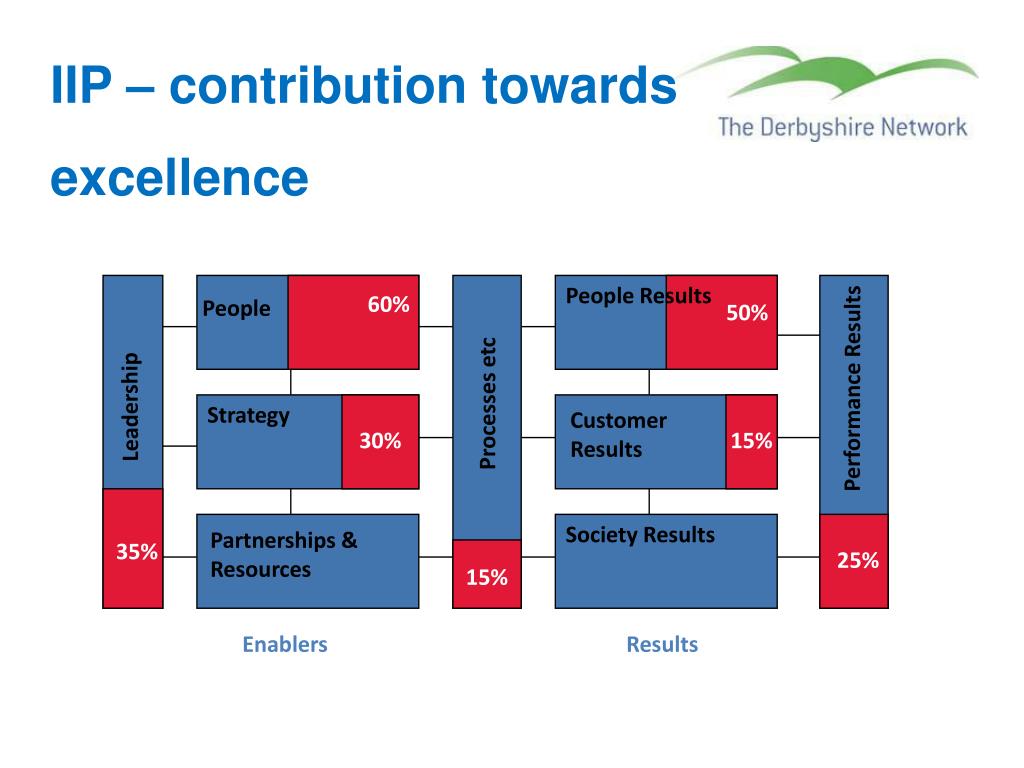 IIP – contribution towards excellence

The Derbyshire Network

Leadership

35%

People

60%

Strategy

30%

Partnerships & Resources

Processes etc

15%

People Results

50%

Customer Results

15%

Society Results

Performance Results

25%

Enablers

Results